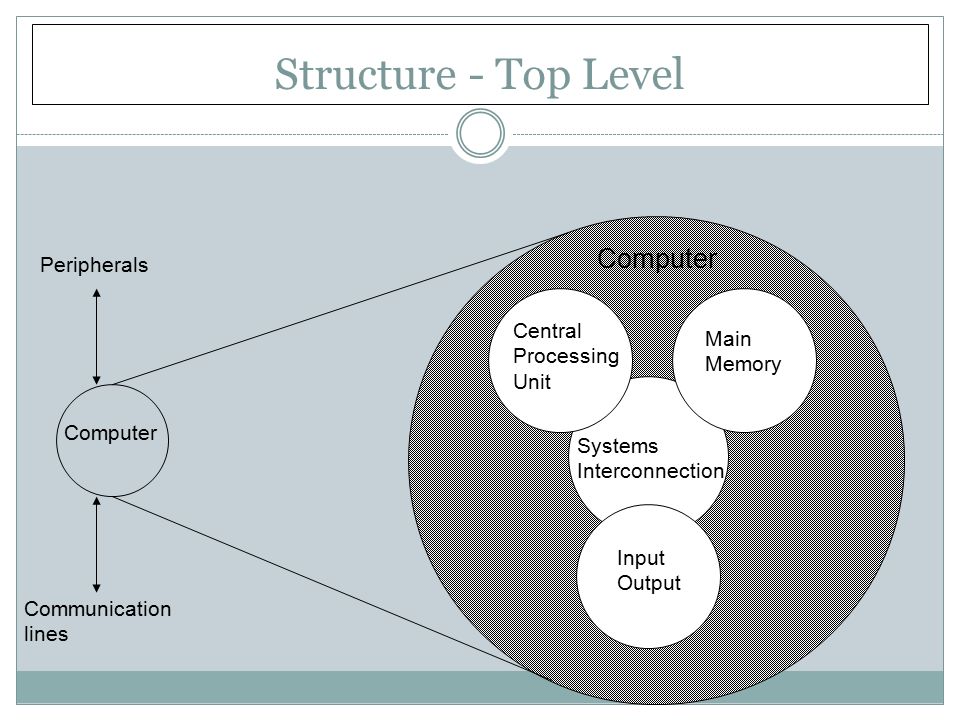 Structure - Top Level

Peripherals

Computer

Communication lines

Computer

Central Processing Unit

Main Memory

Systems Interconnection

Input Output